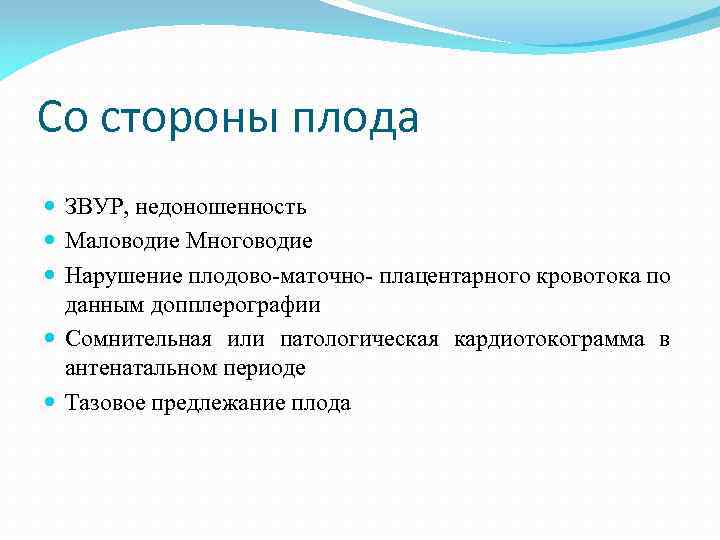 Со стороны плода

- ЗВУР, недоношенность
- Маловодие Многоводие
- Нарушение плодово-маточно- плацентарного кровотока по данным допплерографии
- Сомнительная или патологическая кардиотокограмма в антенатальном периоде
- Тазовое предлежание плода